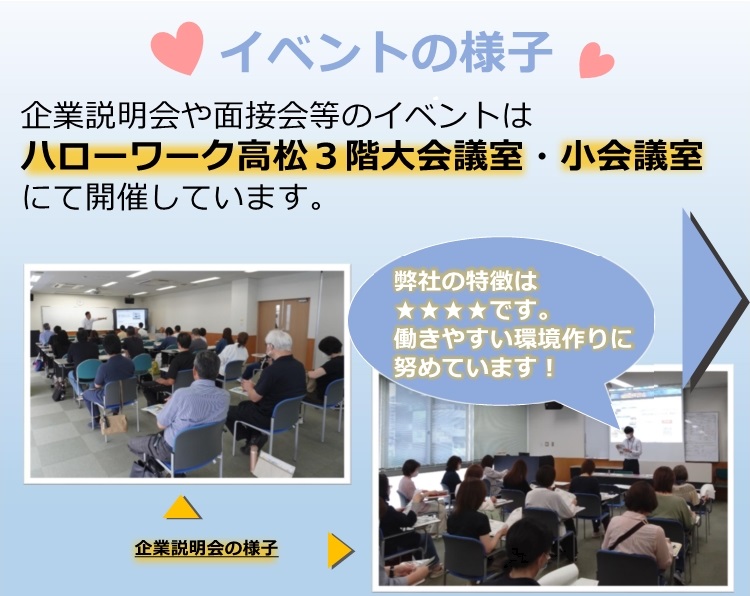 イベントの様子

企業説明会や面接会等のイベントは
ハローワーク高松３階大会議室・小会議室
にて開催しています。

弊社の特徴は
★★★★です。
働きやすい環境作りに
努めています！

企業説明会の様子